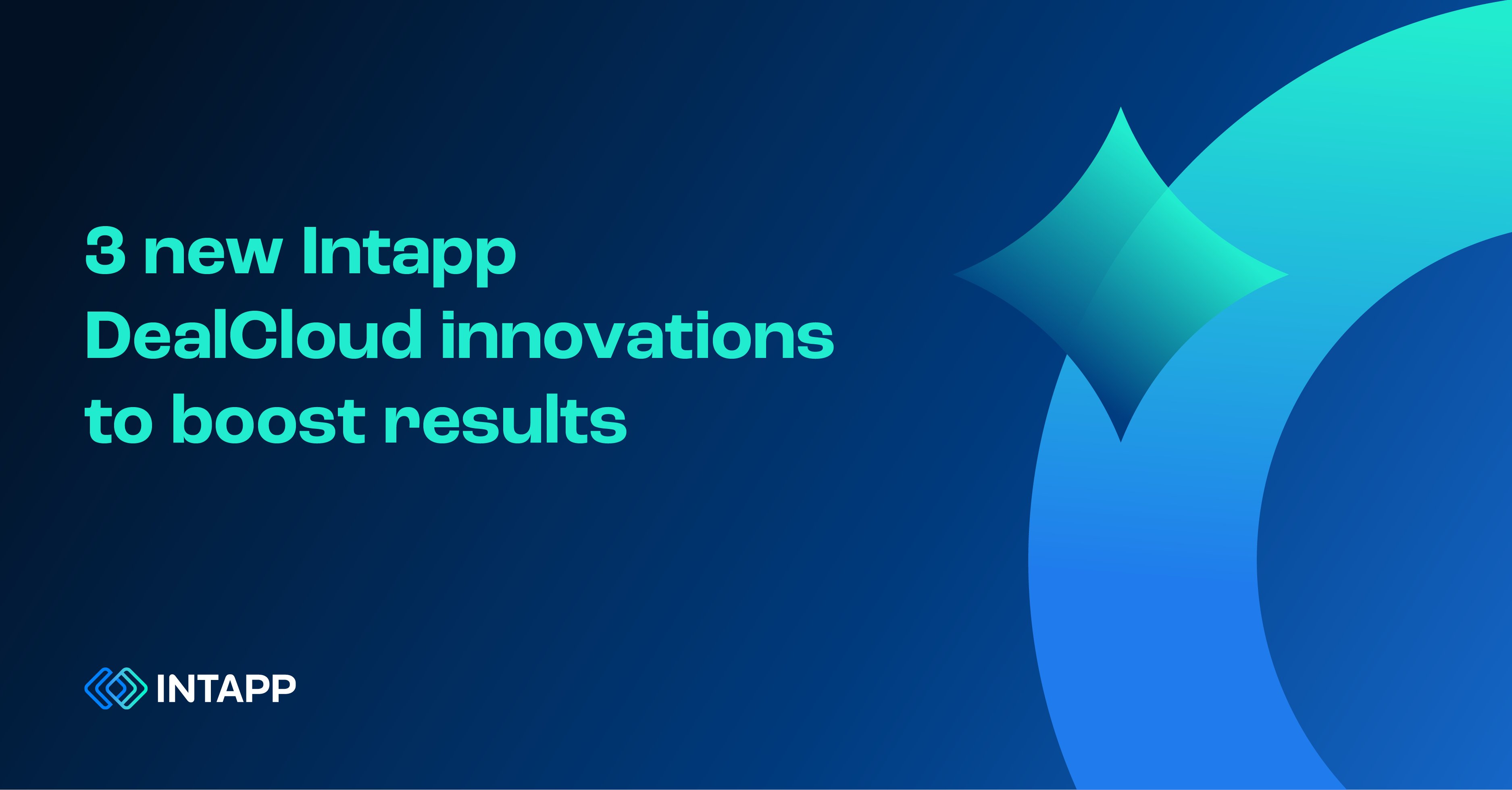 3 new Intapp DealCloud innovations to boost results

INTAPP